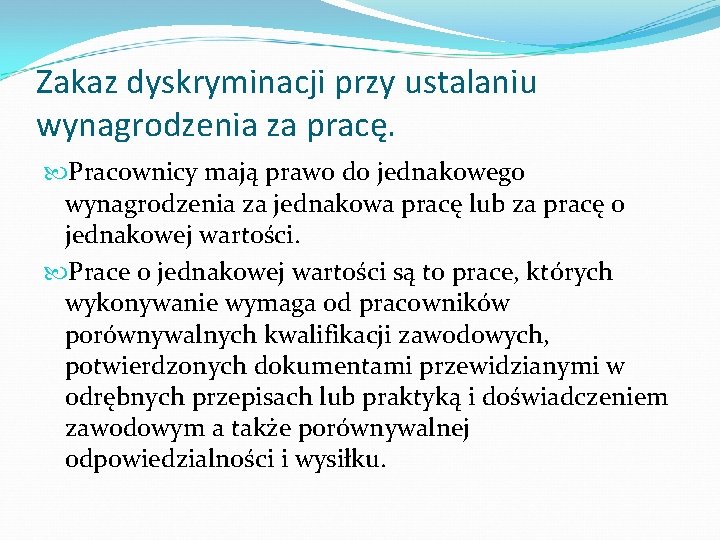 Zakaz dyskryminacji przy ustalaniu wynagrodzenia za pracę.

Pracownicy mają prawo do jednakowego wynagrodzenia za jednakowa pracę lub za pracę o jednakowej wartości.

Prace o jednakowej wartości są to prace, których wykonywanie wymaga od pracowników porównywalnych kwalifikacji zawodowych, potwierdzonych dokumentami przewidzianymi w odrębnych przepisach lub praktyką i doświadczeniem zawodowym a także porównywalnej odpowiedzialności i wysiłku.